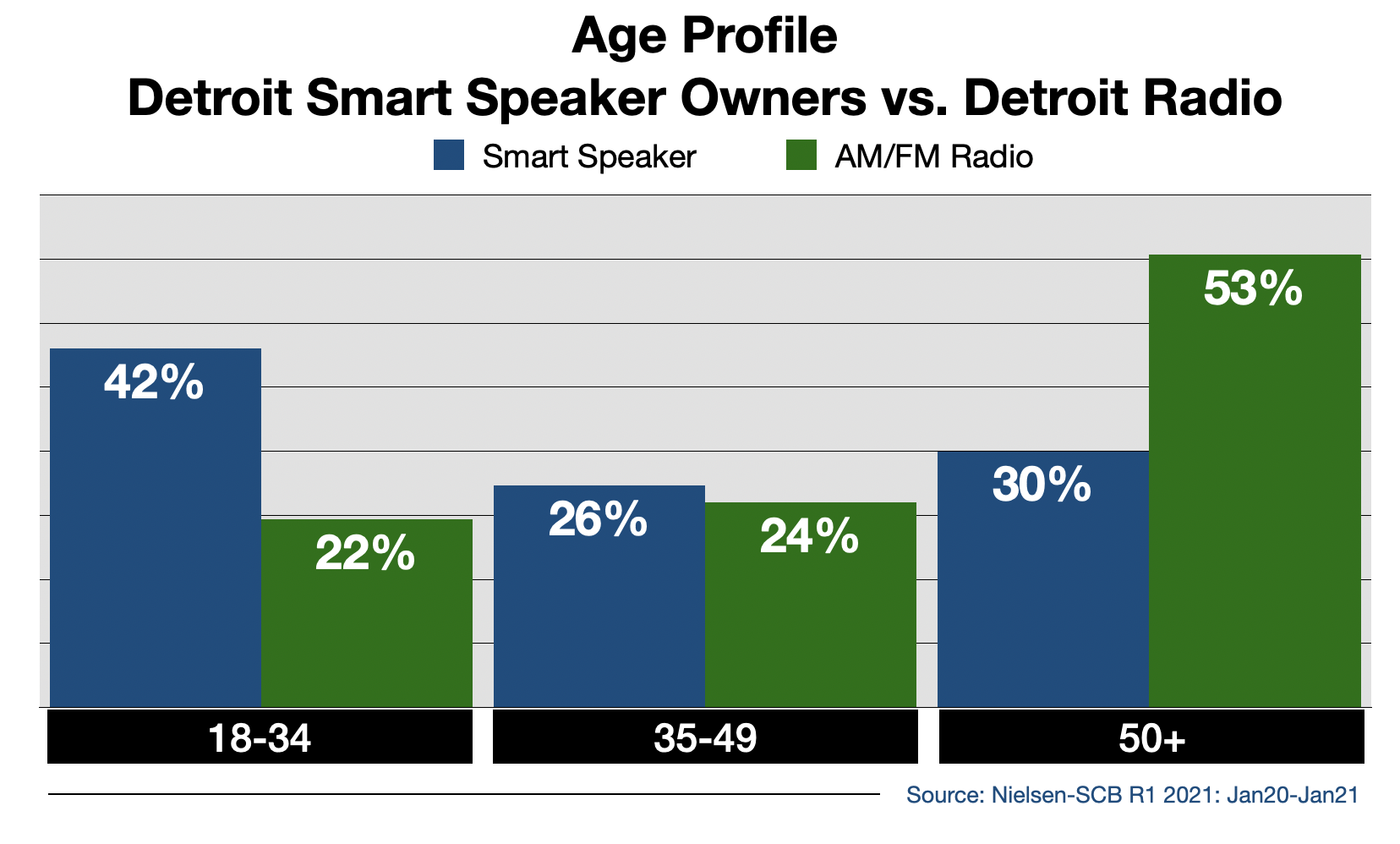 Age Profile
Detroit Smart Speaker Owners vs. Detroit Radio

Smart Speaker AM/FM Radio

42%
22%
26%
24%
30%
53%

18-34
35-49
50+

Source: Nielsen-SCB R1 2021: Jan20-Jan21